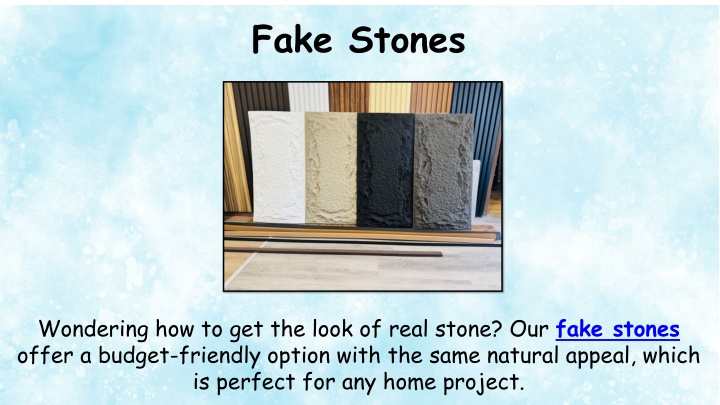 Fake Stones

Wondering how to get the look of real stone? Our fake stones offer a budget-friendly option with the same natural appeal, which is perfect for any home project.